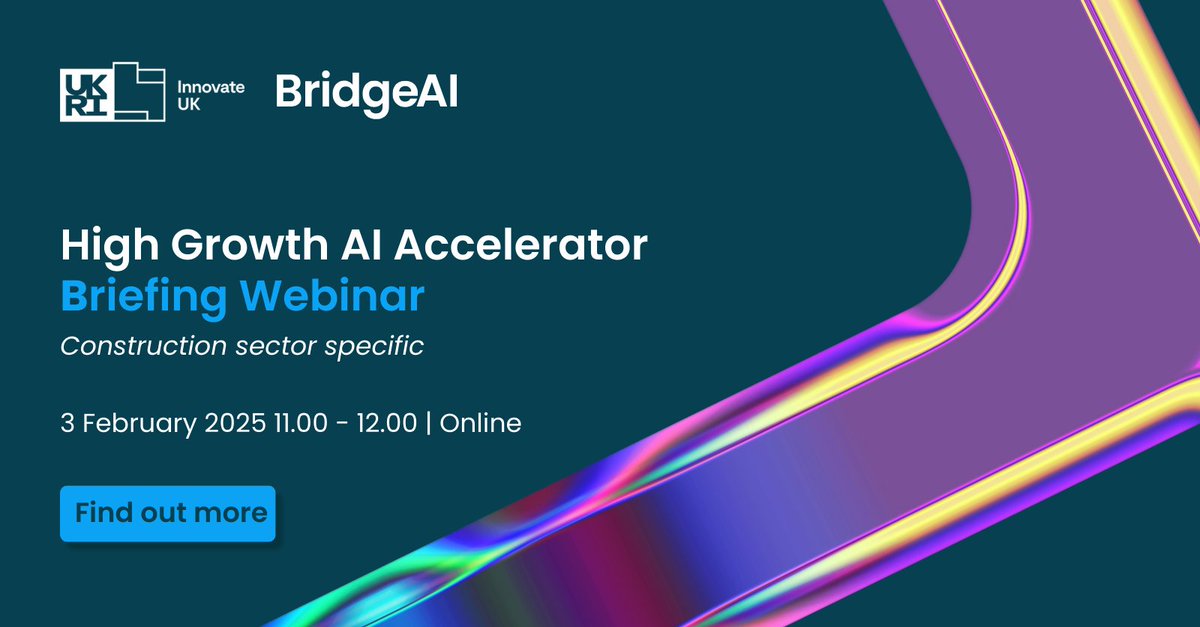 UKRI Innovate UK BridgeAI

High Growth AI Accelerator
Briefing Webinar
Construction sector specific

3 February 2025 11.00 - 12.00 | Online

Find out more